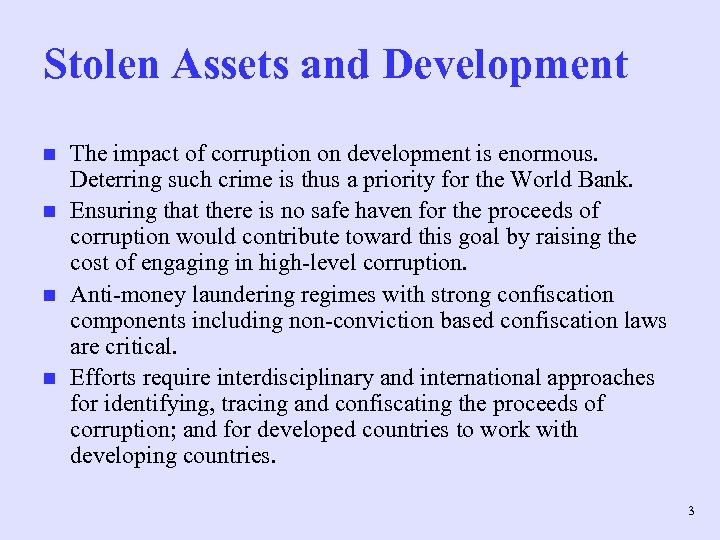 Stolen Assets and Development

- The impact of corruption on development is enormous. Deterring such crime is thus a priority for the World Bank.
- Ensuring that there is no safe haven for the proceeds of corruption would contribute toward this goal by raising the cost of engaging in high-level corruption.
- Anti-money laundering regimes with strong confiscation components including non-conviction based confiscation laws are critical.
- Efforts require interdisciplinary and international approaches for identifying, tracing and confiscating the proceeds of corruption; and for developed countries to work with developing countries.

3